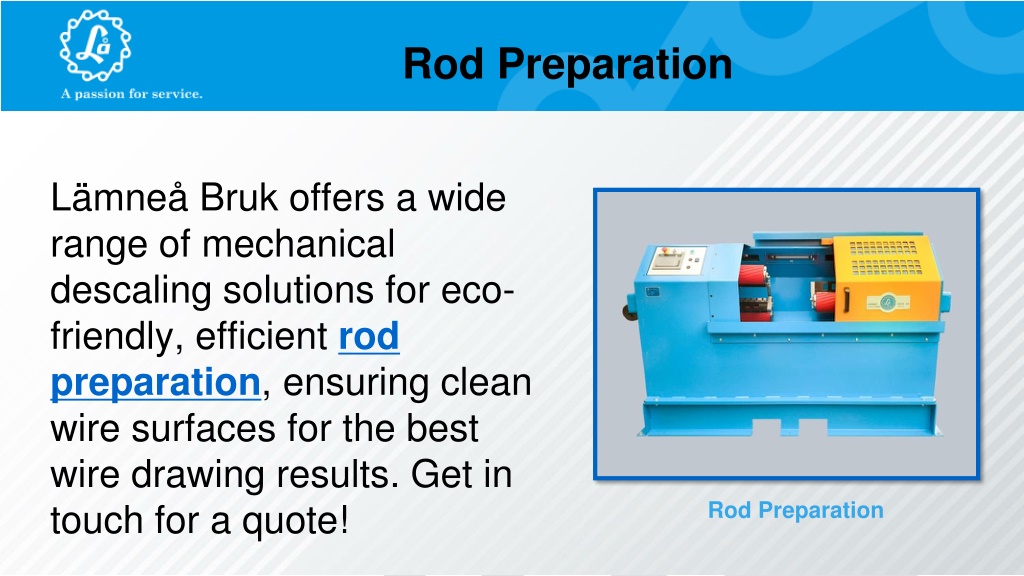 Lå

A passion for service.

Rod Preparation

Lämneå Bruk offers a wide range of mechanical descaling solutions for eco-friendly, efficient rod preparation, ensuring clean wire surfaces for the best wire drawing results. Get in touch for a quote!

Rod Preparation